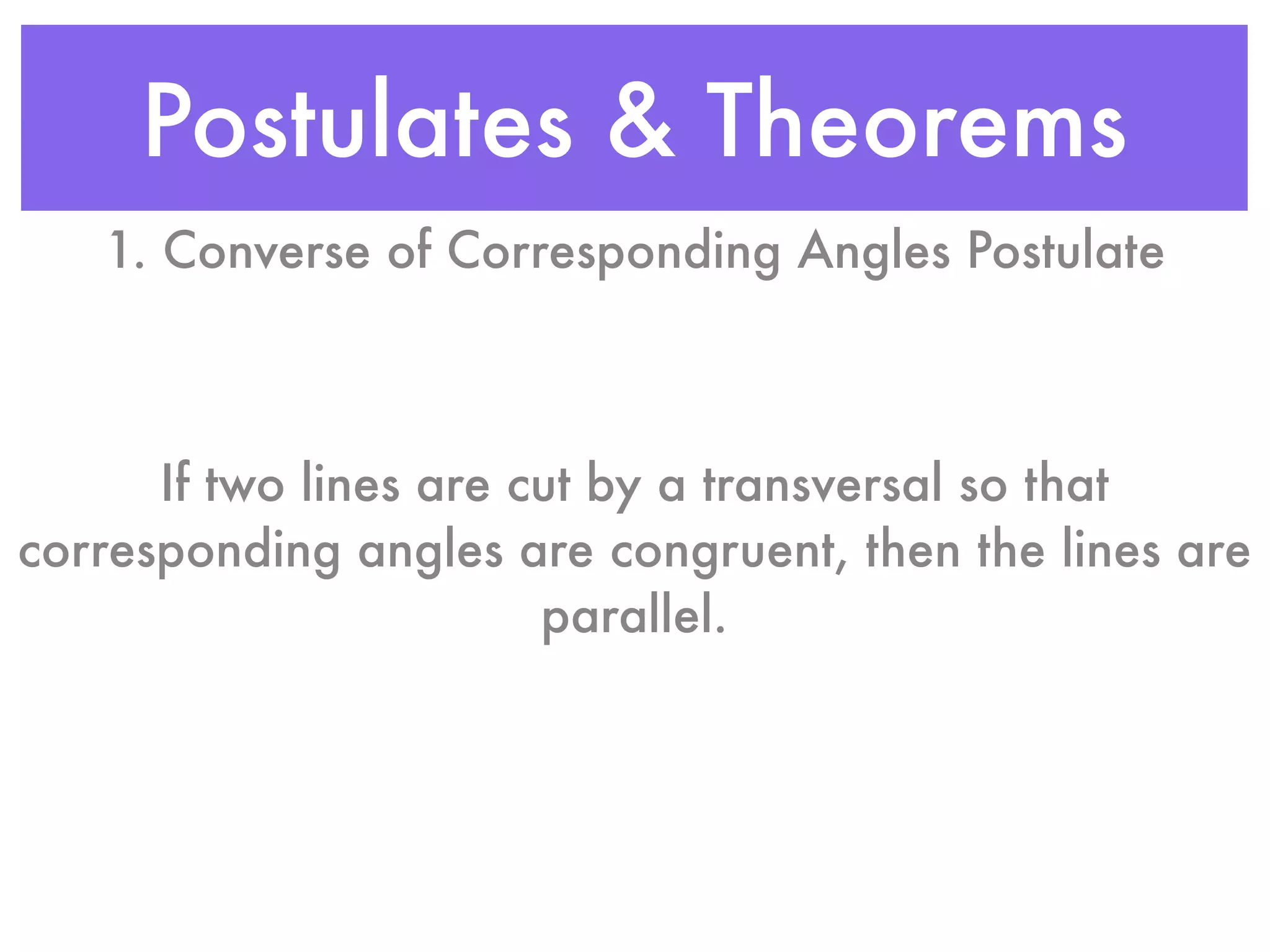 Postulates & Theorems

1. Converse of Corresponding Angles Postulate

If two lines are cut by a transversal so that corresponding angles are congruent, then the lines are parallel.